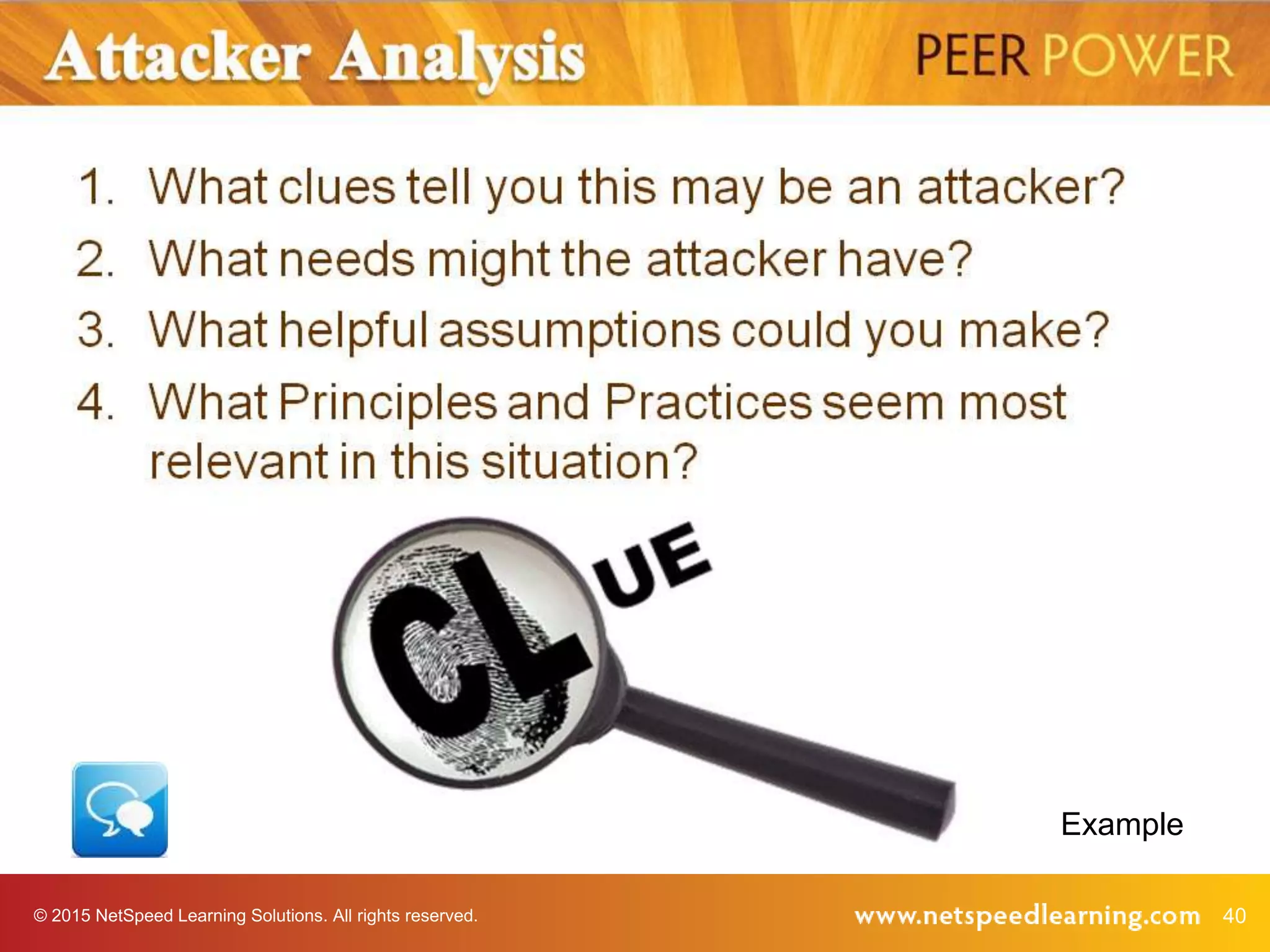 Attacker Analysis

PEER POWER

1. What clues tell you this may be an attacker?
2. What needs might the attacker have?
3. What helpful assumptions could you make?
4. What Principles and Practices seem most relevant in this situation?

CLUE

Example

© 2015 NetSpeed Learning Solutions. All rights reserved.

www.netspeedlearning.com 40